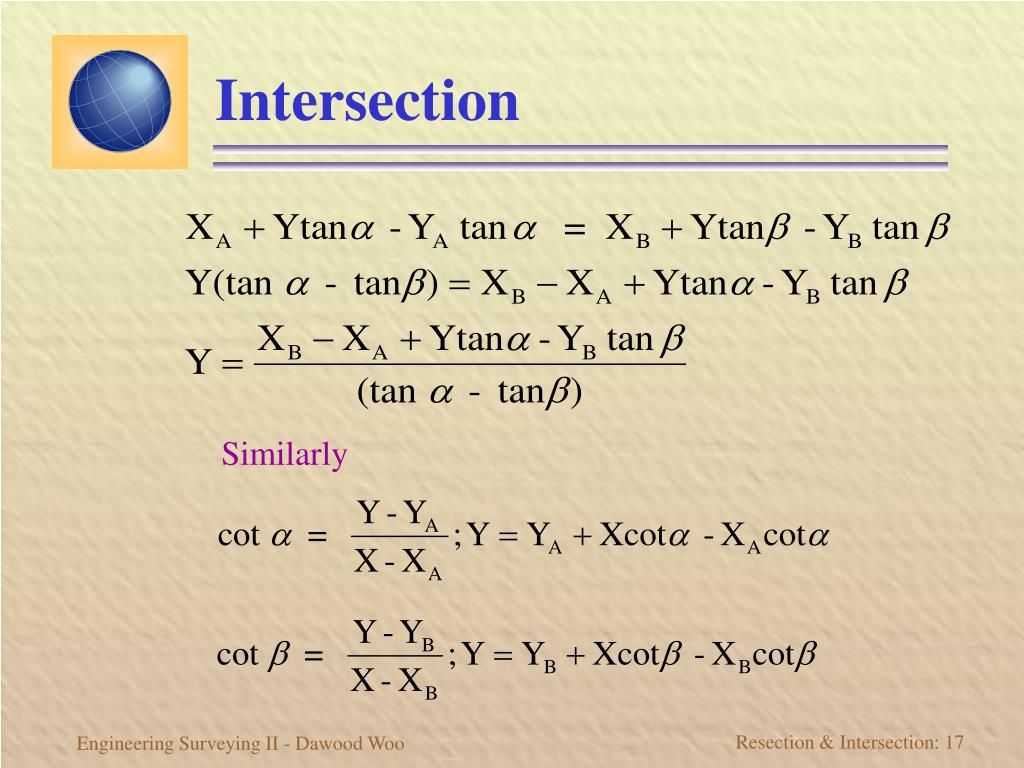 Intersection

$X_A + Y\tan\alpha - Y_A \tan\alpha = X_B + Y\tan\beta - Y_B \tan\beta$

$Y(\tan\alpha - \tan\beta) = X_B - X_A + Y\tan\alpha - Y_B \tan\beta$

$Y = \frac{X_B - X_A + Y\tan\alpha - Y_B \tan\beta}{(\tan\alpha - \tan\beta)}$

Similarly

$\cot\alpha = \frac{Y - Y_A}{X - X_A}; Y = Y_A + X\cot\alpha - X_A\cot\alpha$

$\cot\beta = \frac{Y - Y_B}{X - X_B}; Y = Y_B + X\cot\beta - X_B\cot\beta$

Engineering Surveying II - Dawood Woo

Resection & Intersection: 17